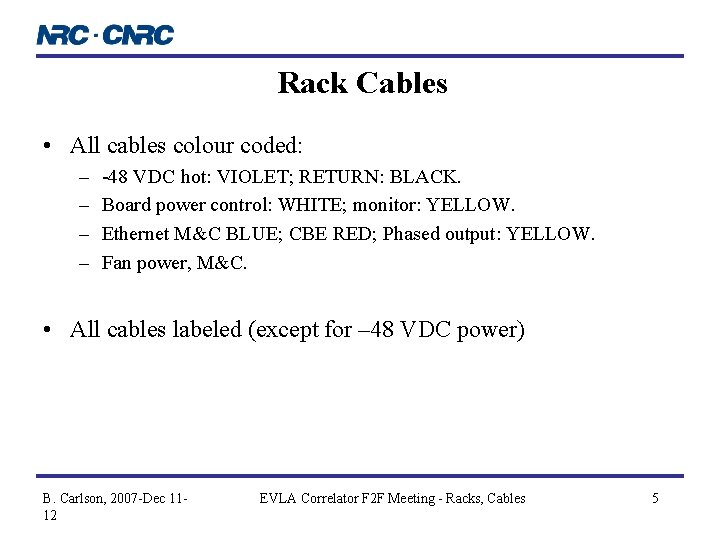 NRC · CNRC

Rack Cables

• All cables colour coded:
– -48 VDC hot: VIOLET; RETURN: BLACK.
– Board power control: WHITE; monitor: YELLOW.
– Ethernet M&C BLUE; CBE RED; Phased output: YELLOW.
– Fan power, M&C.

• All cables labeled (except for –48 VDC power)

B. Carlson, 2007-Dec 11-12

EVLA Correlator F2F Meeting - Racks, Cables

5